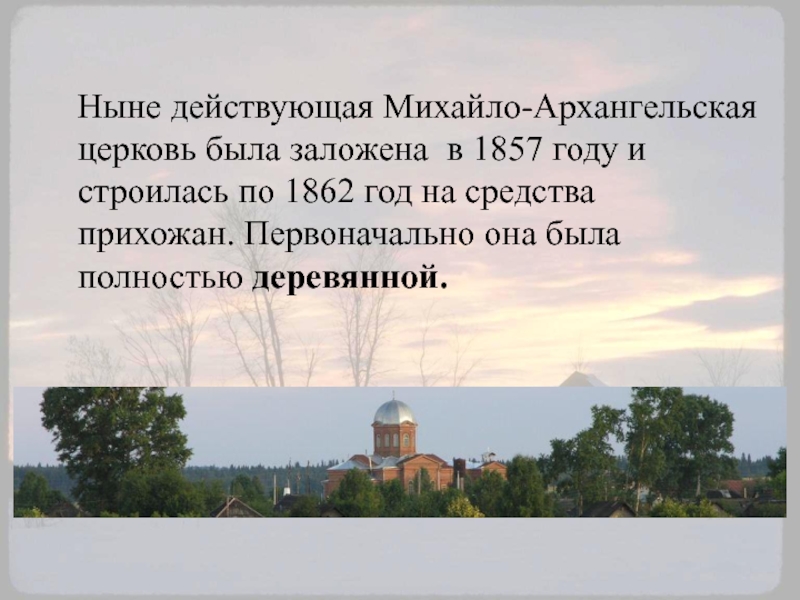 Ныне действующая Михайло-Архангельская церковь была заложена в 1857 году и строилась по 1862 год на средства прихожан. Первоначально она была полностью деревянной.